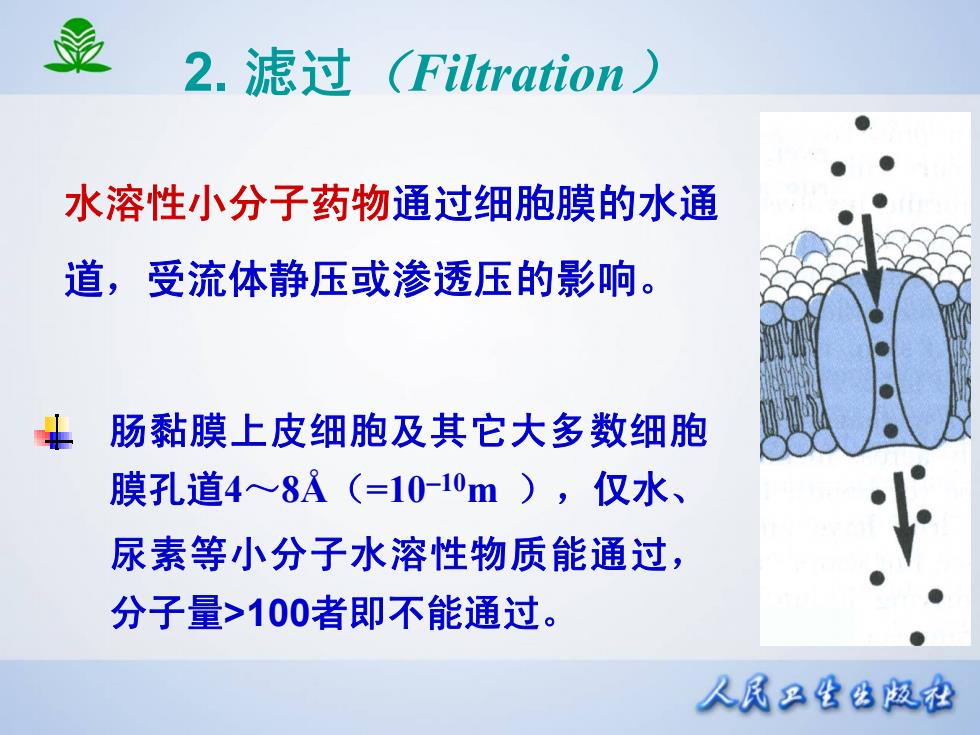 2. 滤过（Filtration）

水溶性小分子药物通过细胞膜的水通道，受流体静压或渗透压的影响。

肠黏膜上皮细胞及其它大多数细胞膜孔道4～8Å（=$10^{-10}$m ），仅水、尿素等小分子水溶性物质能通过，分子量>100者即不能通过。

人民卫生出版社